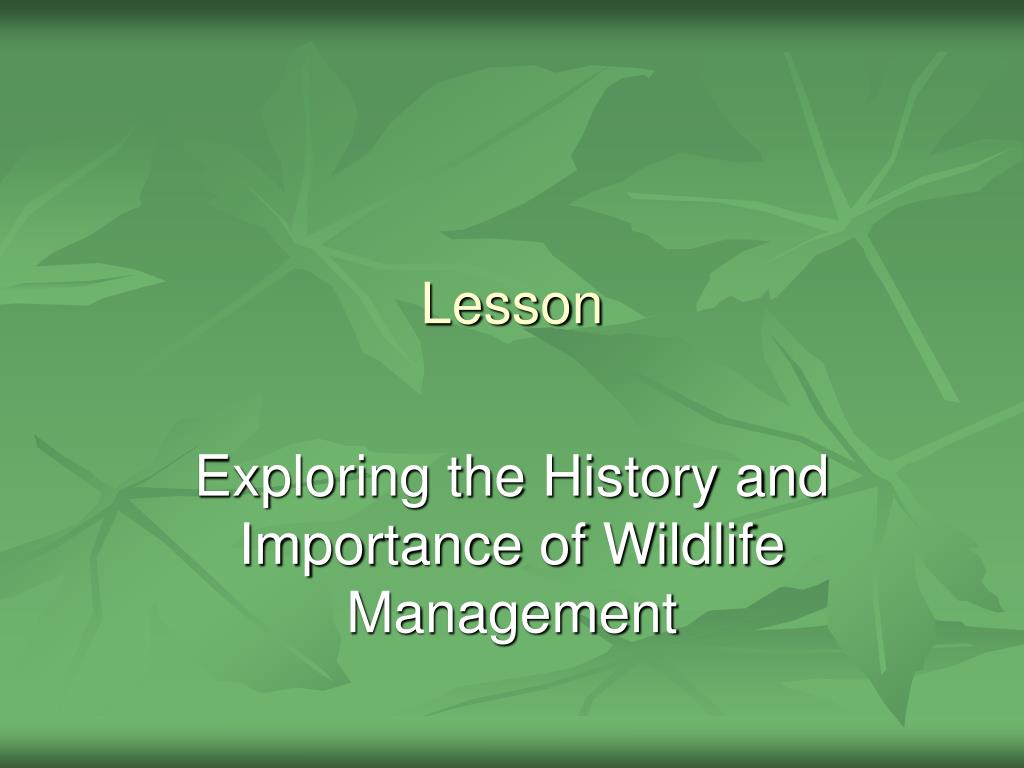 Lesson

Exploring the History and Importance of Wildlife Management